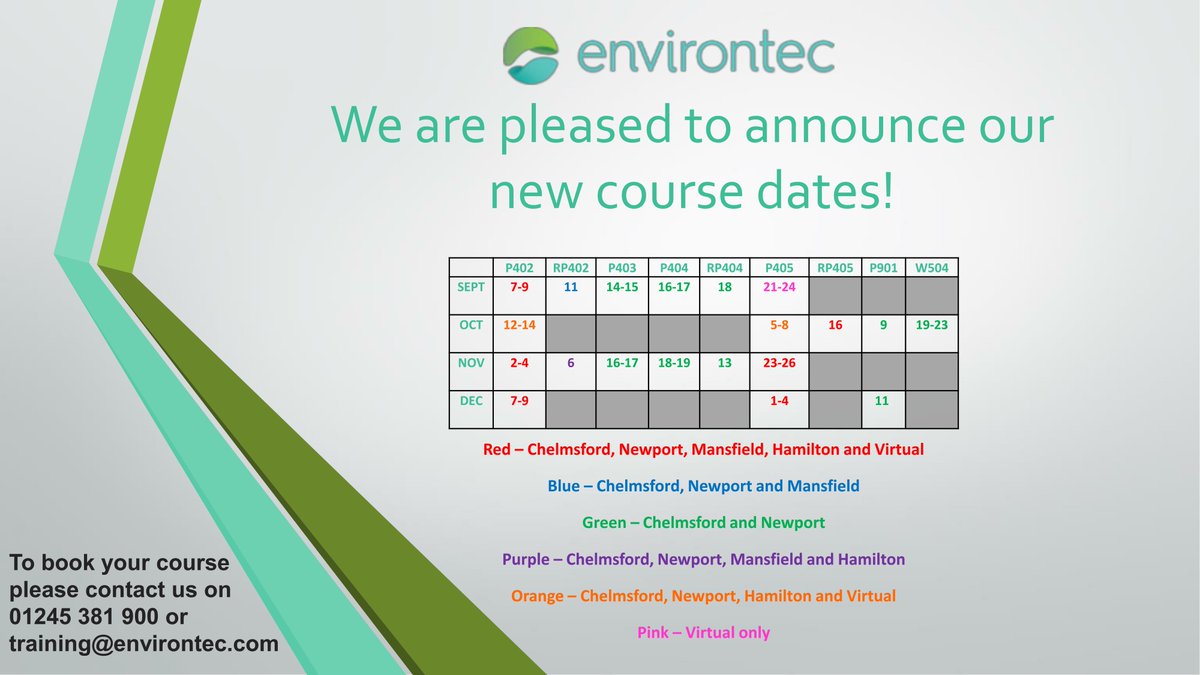 environtec

We are pleased to announce our new course dates!

| | P402 | RP402 | P403 | P404 | RP404 | P405 | RP405 | P901 | W504 |
|---|---|---|---|---|---|---|---|---|---|
| SEPT | 7-9 | 11 | 14-15 | 16-17 | 18 | 21-24 | | | |
| OCT | 12-14 | | | | | 5-8 | 16 | 9 | 19-23 |
| NOV | 2-4 | 6 | 16-17 | 18-19 | 13 | 23-26 | | | |
| DEC | 7-9 | | | | | 1-4 | | 11 | |

Red – Chelmsford, Newport, Mansfield, Hamilton and Virtual

Blue – Chelmsford, Newport and Mansfield

Green – Chelmsford and Newport

Purple – Chelmsford, Newport, Mansfield and Hamilton

Orange – Chelmsford, Newport, Hamilton and Virtual

Pink – Virtual only

To book your course please contact us on 01245 381 900 or training@environtec.com